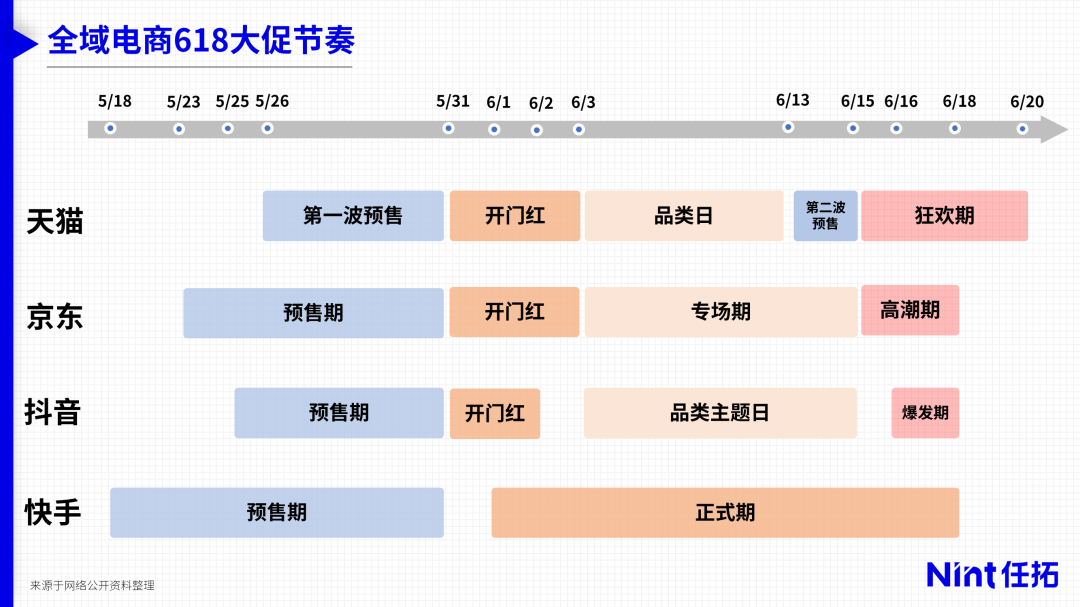 全域电商618大促节奏

5/18 5/23 5/25 5/26 5/31 6/1 6/2 6/3 6/13 6/15 6/16 6/18 6/20

天猫
第一波预售
开门红
品类日
第二波预售
狂欢期

京东
预售期
开门红
专场期
高潮期

抖音
预售期
开门红
品类主题日
爆发期

快手
预售期
正式期

来源于网络公开资料整理

Nint任拓